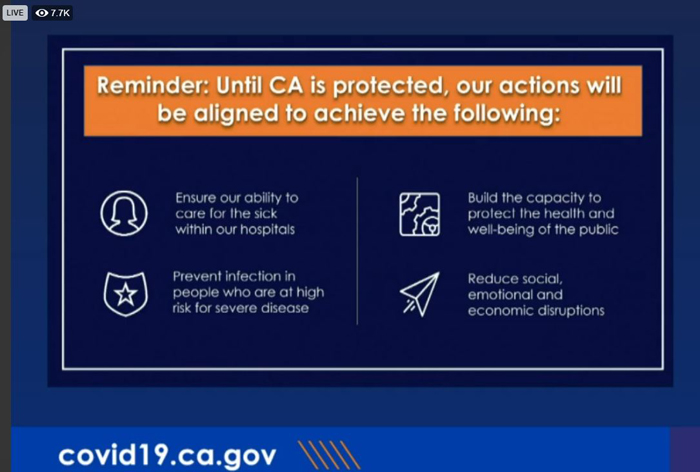 LIVE 7.7K

Reminder: Until CA is protected, our actions will be aligned to achieve the following:

Ensure our ability to care for the sick within our hospitals

Prevent infection in people who are at high risk for severe disease

Build the capacity to protect the health and well-being of the public

Reduce social, emotional and economic disruptions

covid19.ca.gov